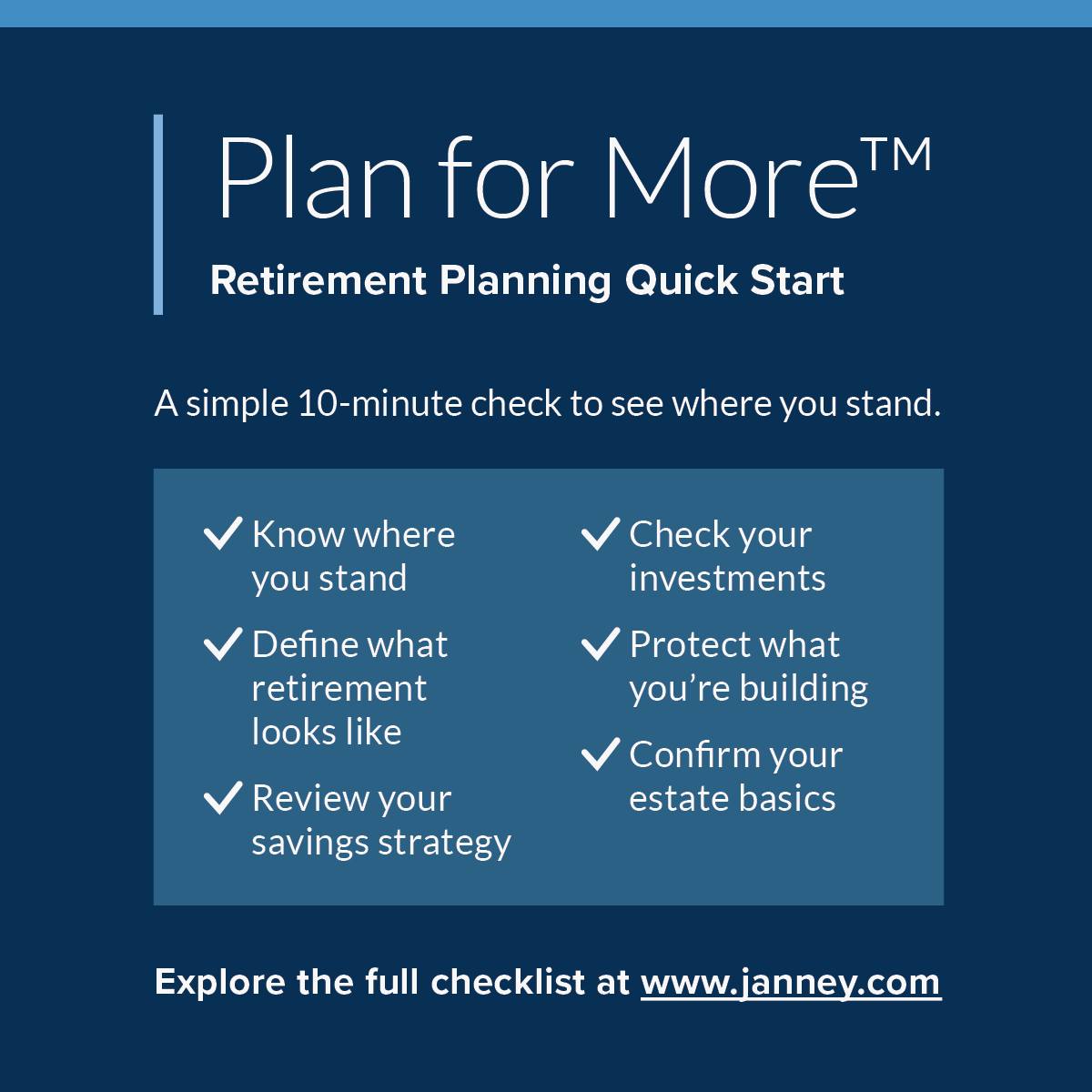 Plan for More™

Retirement Planning Quick Start

A simple 10-minute check to see where you stand.

✓ Know where you stand

✓ Define what retirement looks like

✓ Review your savings strategy

✓ Check your investments

✓ Protect what you're building

✓ Confirm your estate basics

Explore the full checklist at www.janney.com